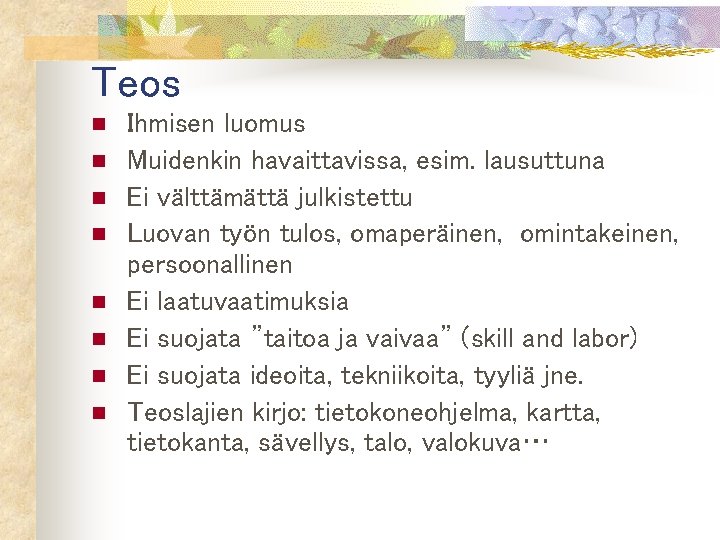 Teos

- Ihmisen luomus
- Muidenkin havaittavissa, esim. lausuttuna
- Ei välttämättä julkistettu
- Luovan työn tulos, omaperäinen, omintakeinen, persoonallinen
- Ei laatuvaatimuksia
- Ei suojata "taitoa ja vaivaa" (skill and labor)
- Ei suojata ideoita, tekniikoita, tyyliä jne.
- Teoslajien kirjo: tietokoneohjelma, kartta, tietokanta, sävellys, talo, valokuva…